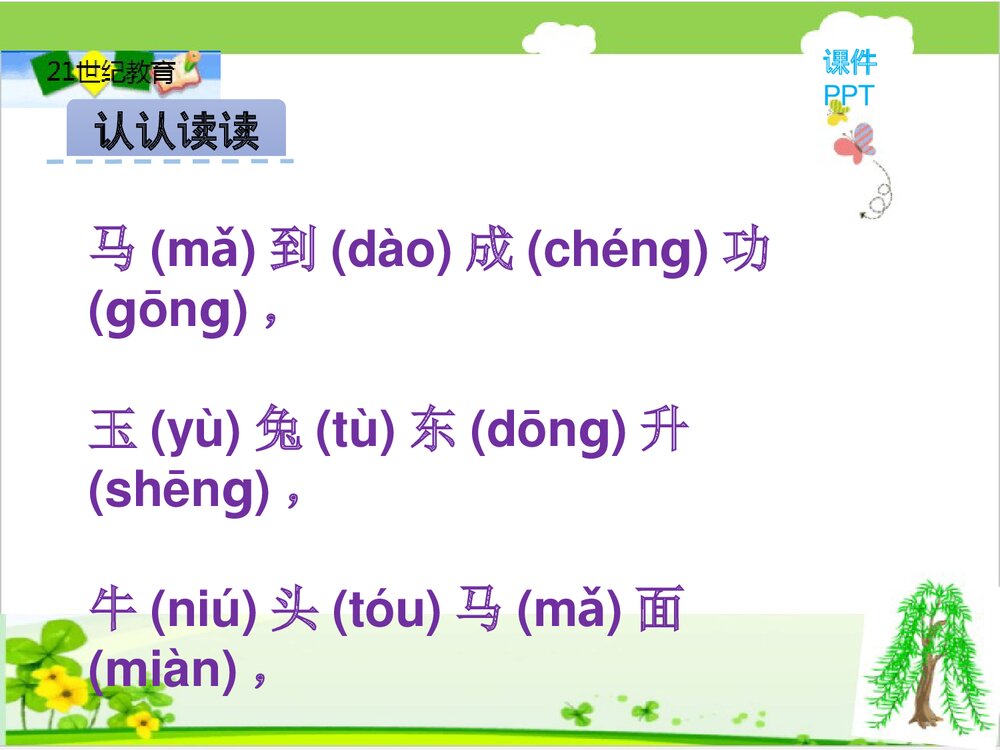 21世纪教育

课件
PPT

认认读读

马 (mǎ) 到 (dào) 成 (chéng) 功 (gōng)，

玉 (yù) 兔 (tù) 东 (dōng) 升 (shēng)，

牛 (niú) 头 (tóu) 马 (mǎ) 面 (miàn)，